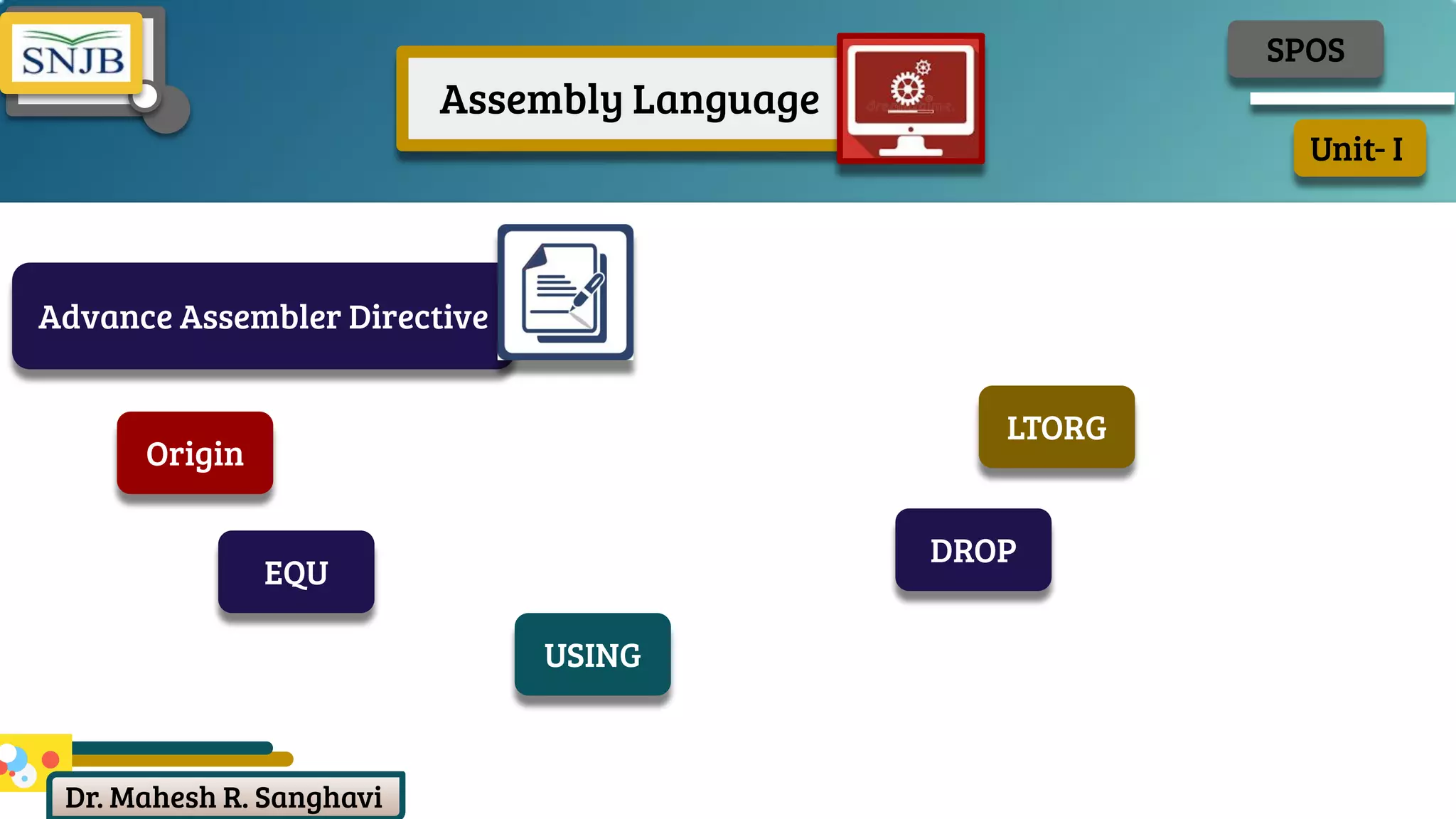 SNJB

Assembly Language

SPOS

Unit- I

Advance Assembler Directive

Origin

EQU

USING

LTORG

DROP

Dr. Mahesh R. Sanghavi